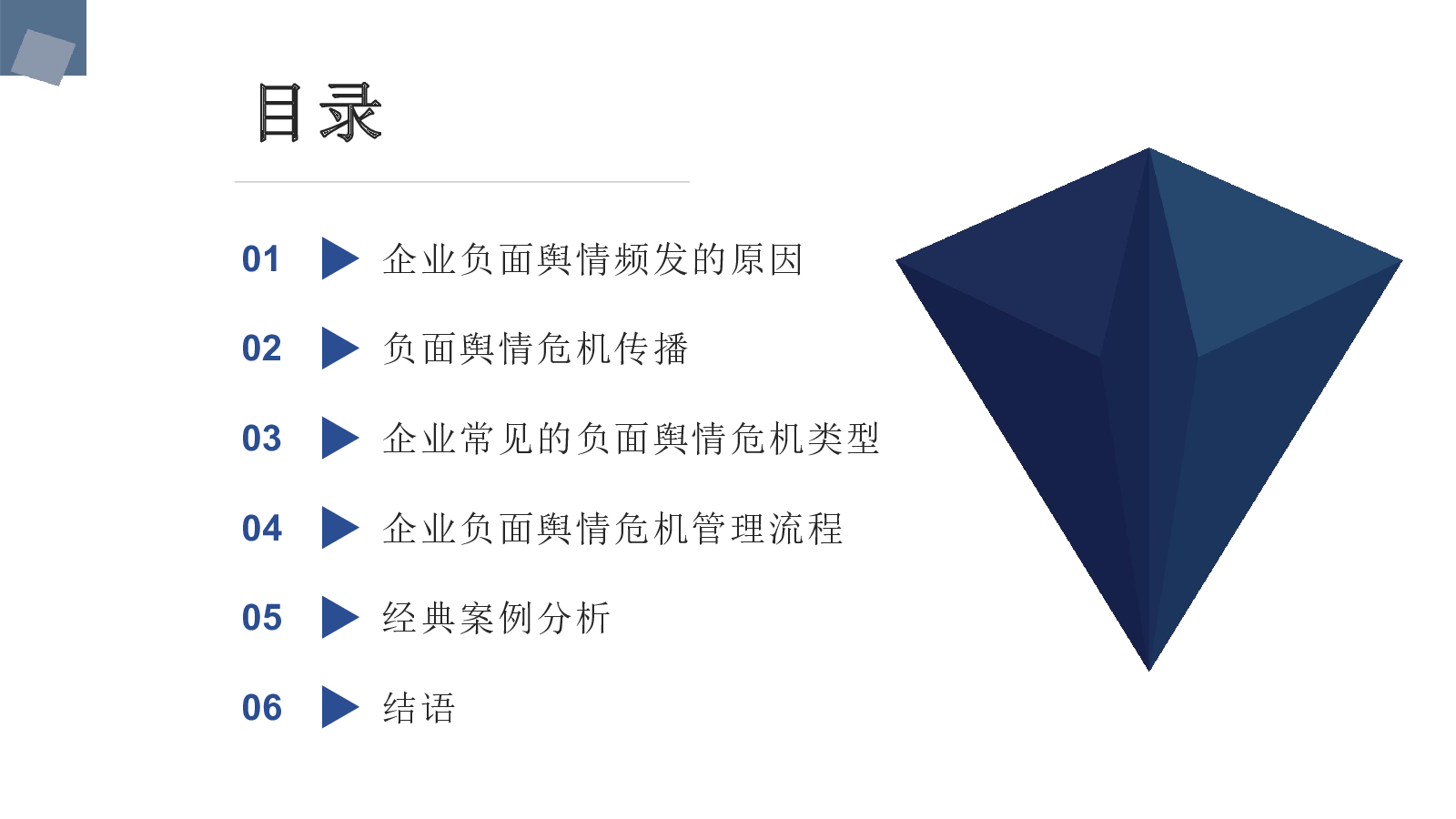 目录

01 企业负面舆情频发的原因

02 负面舆情危机传播

03 企业常见的负面舆情危机类型

04 企业负面舆情危机管理流程

05 经典案例分析

06 结语